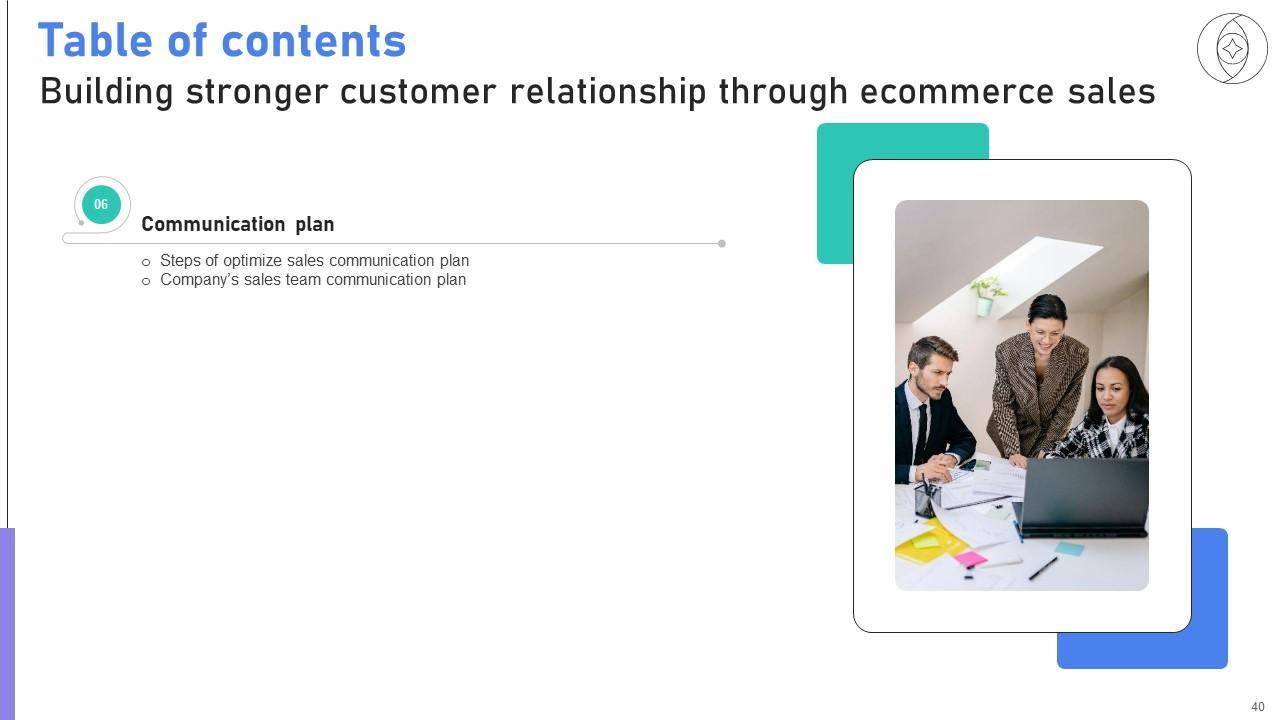 Table of contents
Building stronger customer relationship through ecommerce sales

06
Communication plan
○ Steps of optimize sales communication plan
○ Company's sales team communication plan

40